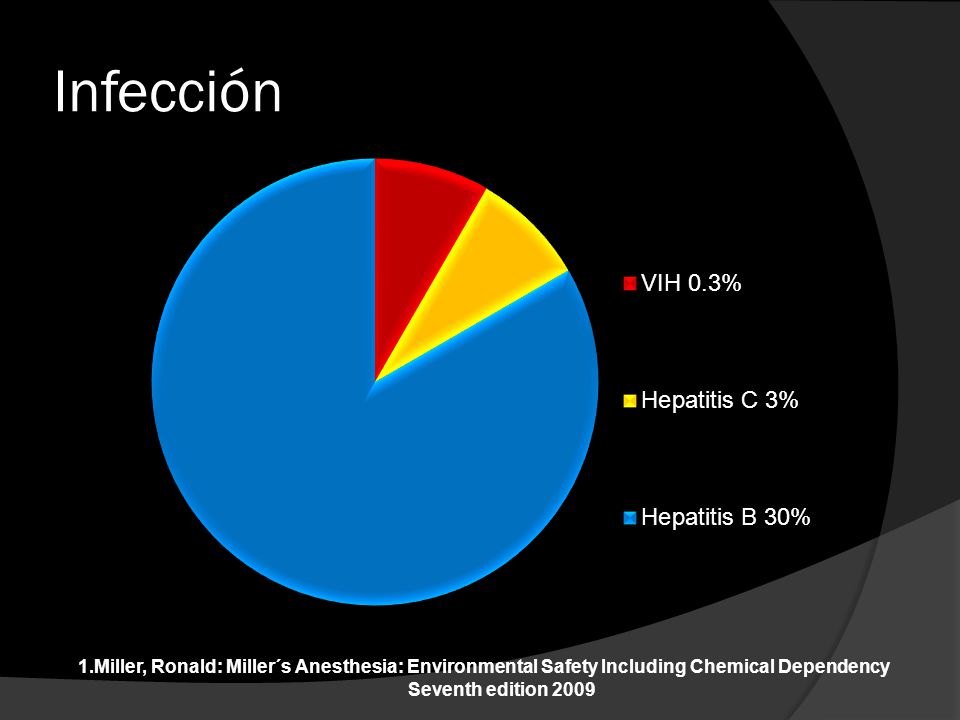 Infección

VIH 0.3%

Hepatitis C 3%

Hepatitis B 30%

1.Miller, Ronald: Miller´s Anesthesia: Environmental Safety Including Chemical Dependency Seventh edition 2009